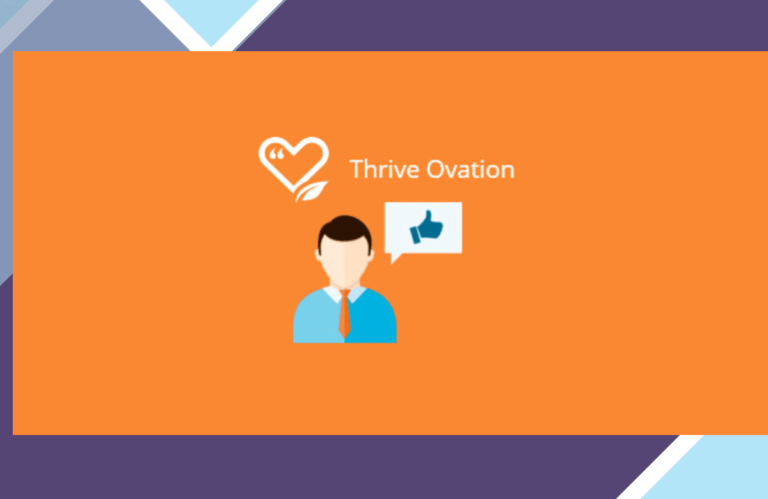 Thrive Ovation